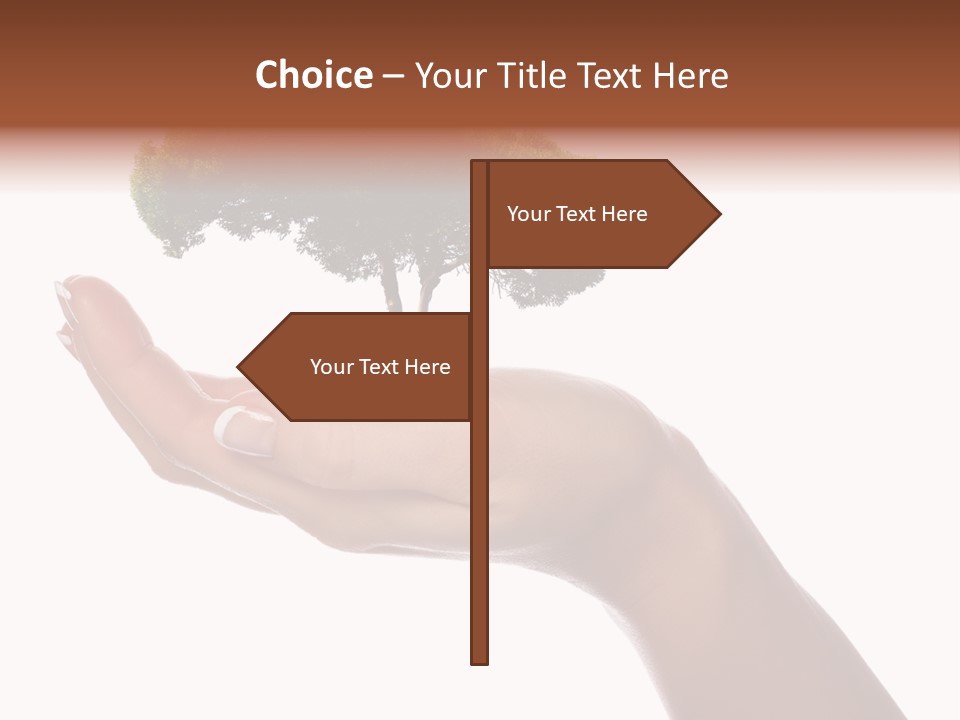 Choice – Your Title Text Here

Your Text Here

Your Text Here